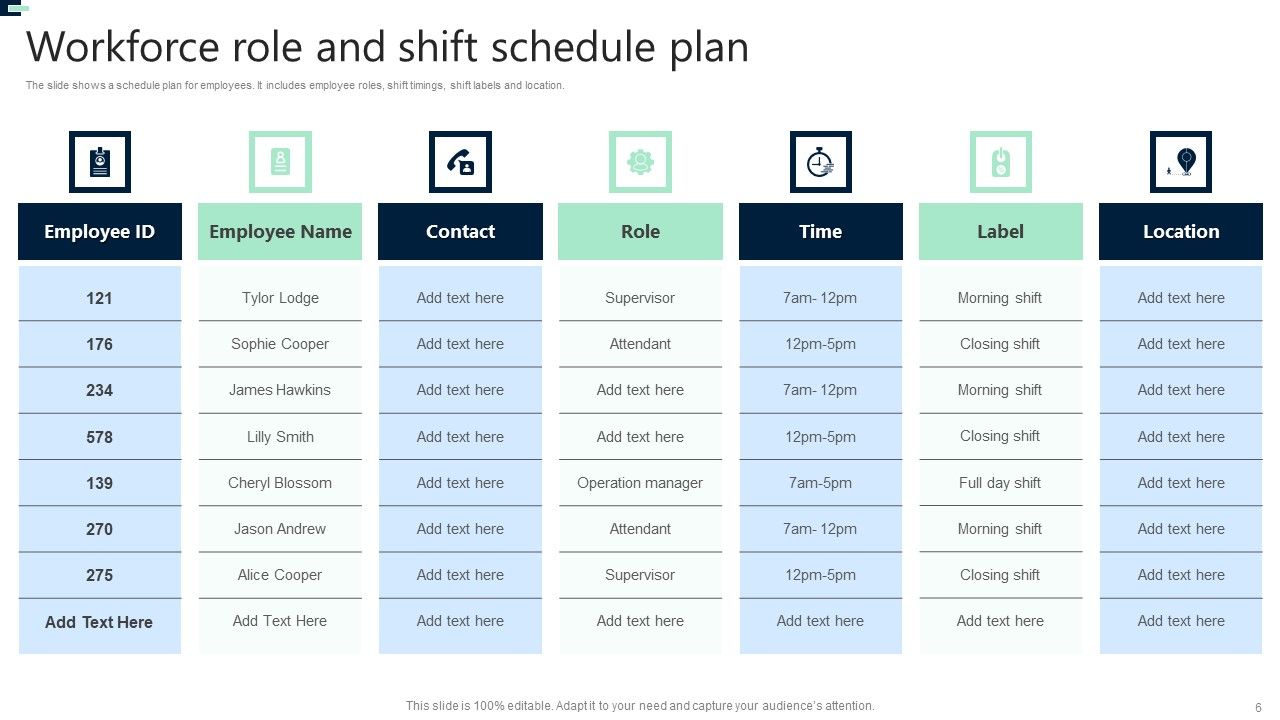 Workforce role and shift schedule plan

The slide shows a schedule plan for employees. It includes employee roles, shift timings, shift labels and location.

| Employee ID | Employee Name | Contact | Role | Time | Label | Location |
|---|---|---|---|---|---|---|
| 121 | Tylor Lodge | Add text here | Supervisor | 7am- 12pm | Morning shift | Add text here |
| 176 | Sophie Cooper | Add text here | Attendant | 12pm-5pm | Closing shift | Add text here |
| 234 | James Hawkins | Add text here | Add text here | 7am- 12pm | Morning shift | Add text here |
| 578 | Lilly Smith | Add text here | Add text here | 12pm-5pm | Closing shift | Add text here |
| 139 | Cheryl Blossom | Add text here | Operation manager | 7am-5pm | Full day shift | Add text here |
| 270 | Jason Andrew | Add text here | Attendant | 7am- 12pm | Morning shift | Add text here |
| 275 | Alice Cooper | Add text here | Supervisor | 12pm-5pm | Closing shift | Add text here |
| Add Text Here | Add Text Here | Add text here | Add text here | Add text here | Add text here | Add text here |

This slide is 100% editable. Adapt it to your need and capture your audience's attention.

6